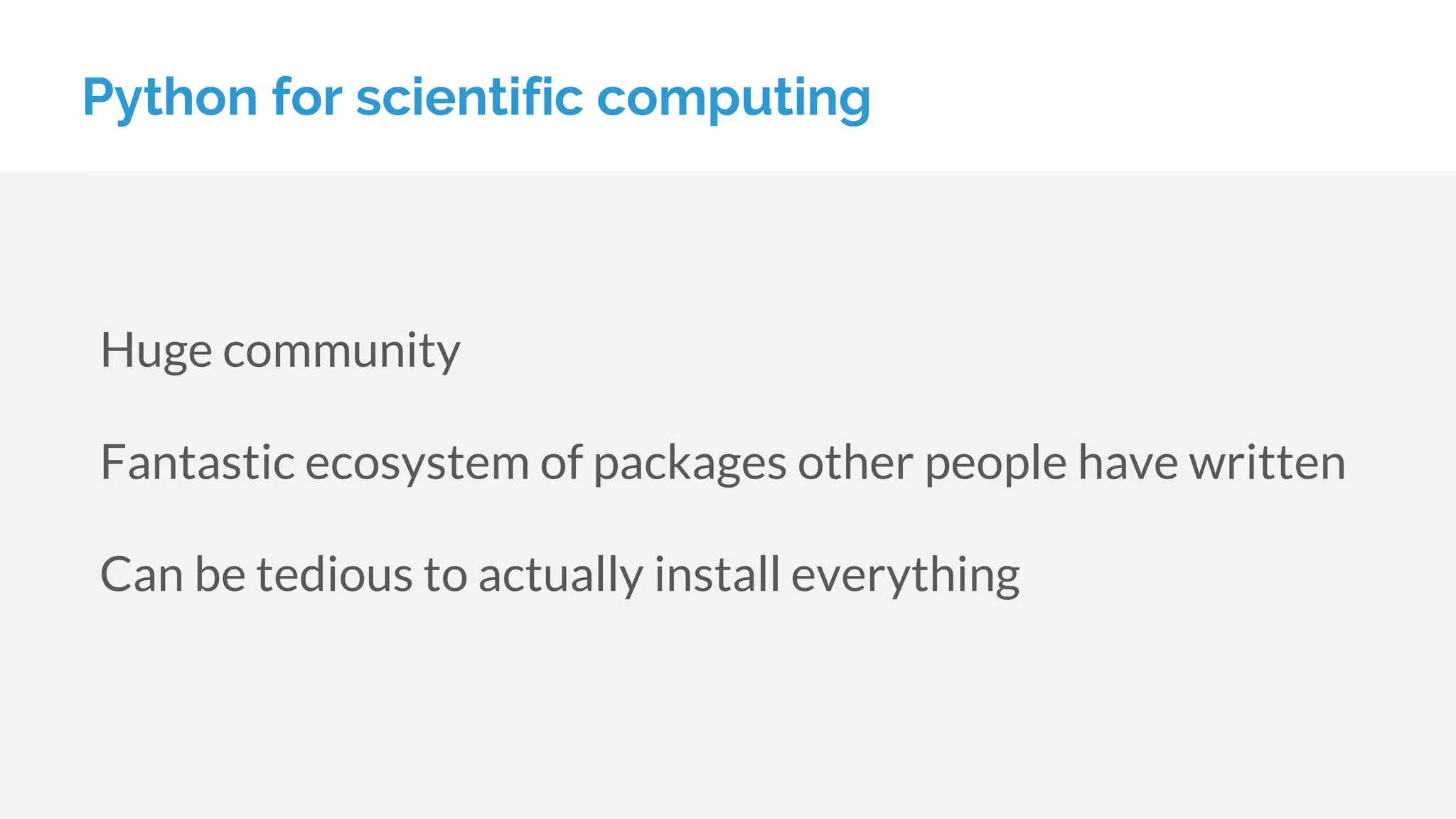 Python for scientific computing

Huge community

Fantastic ecosystem of packages other people have written

Can be tedious to actually install everything